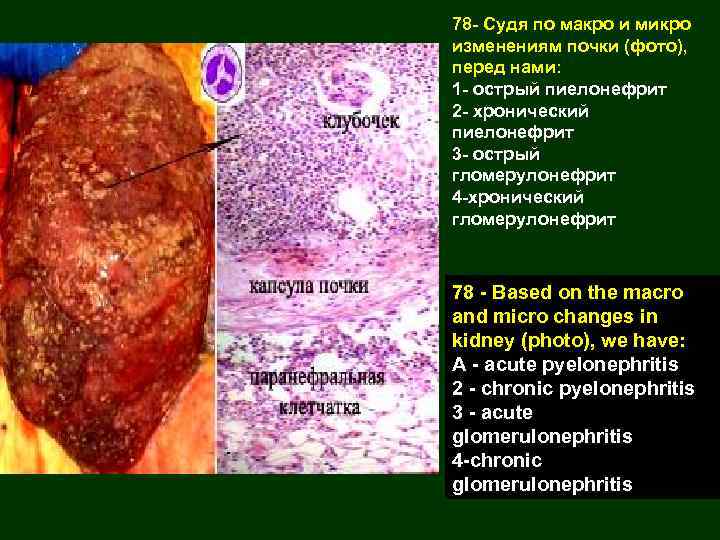 клубочек

капсула почки

паранефральная клетчатка

78- Судя по макро и микро изменениям почки (фото), перед нами:
1- острый пиелонефрит
2- хронический пиелонефрит
3- острый гломерулонефрит
4-хронический гломерулонефрит

78 - Based on the macro and micro changes in kidney (photo), we have:
A - acute pyelonephritis
2 - chronic pyelonephritis
3 - acute glomerulonephritis
4-chronic glomerulonephritis